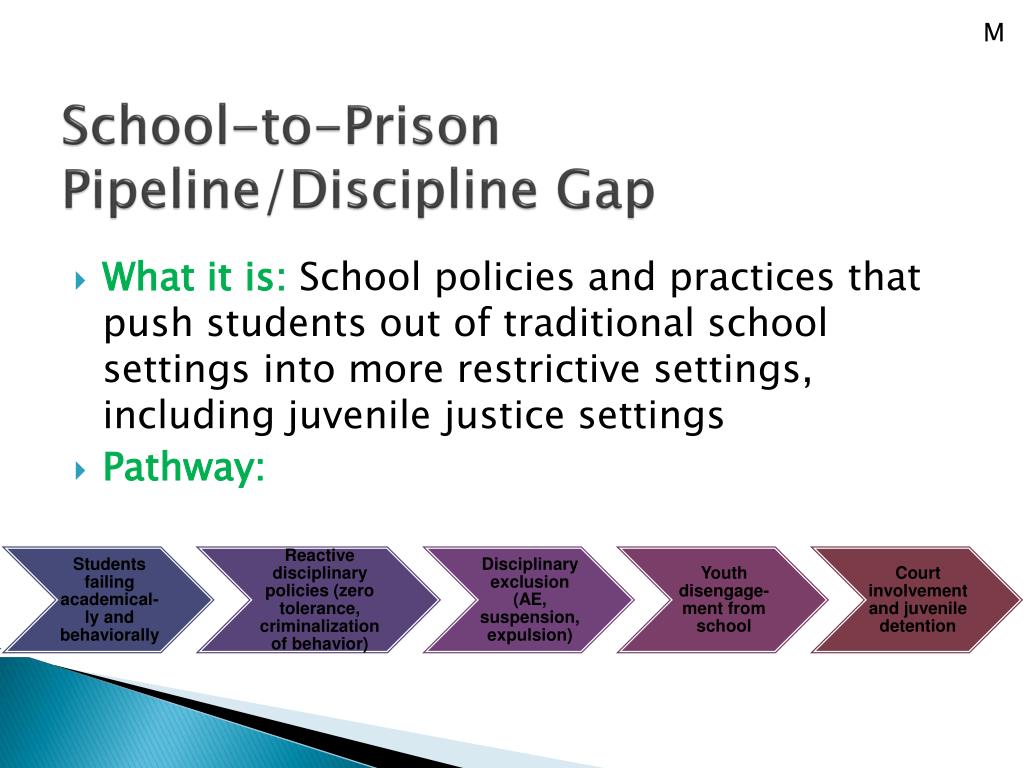 M

School-to-Prison Pipeline/Discipline Gap

What it is: School policies and practices that push students out of traditional school settings into more restrictive settings, including juvenile justice settings

Pathway:

Students failing academically and behaviorally

Reactive disciplinary policies (zero tolerance, criminalization of behavior)

Disciplinary exclusion (AE, suspension, expulsion)

Youth disengagement from school

Court involvement and juvenile detention